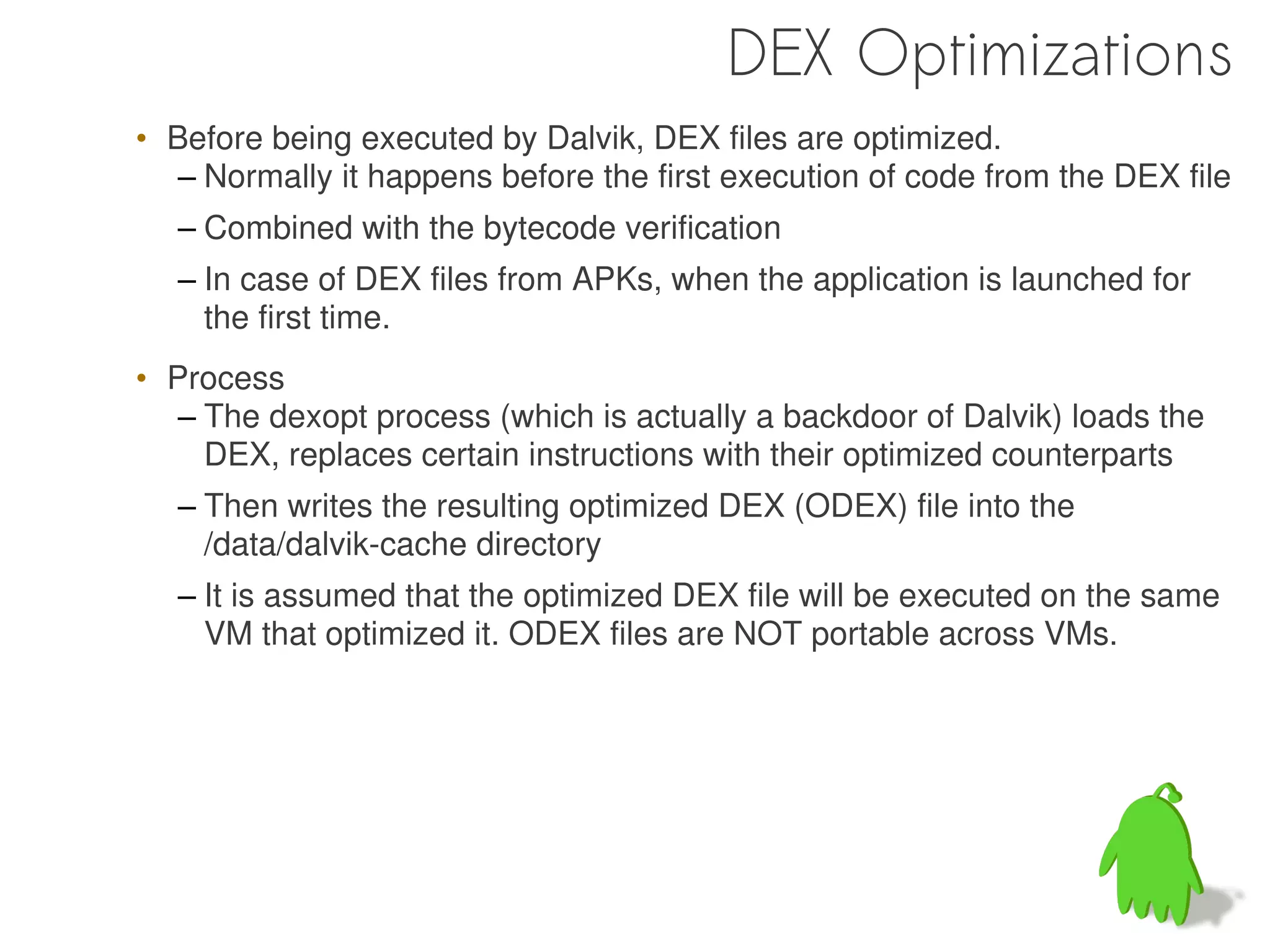 DEX Optimizations

• Before being executed by Dalvik, DEX files are optimized.
– Normally it happens before the first execution of code from the DEX file
– Combined with the bytecode verification
– In case of DEX files from APKs, when the application is launched for the first time.

• Process
– The dexopt process (which is actually a backdoor of Dalvik) loads the DEX, replaces certain instructions with their optimized counterparts
– Then writes the resulting optimized DEX (ODEX) file into the /data/dalvik-cache directory
– It is assumed that the optimized DEX file will be executed on the same VM that optimized it. ODEX files are NOT portable across VMs.